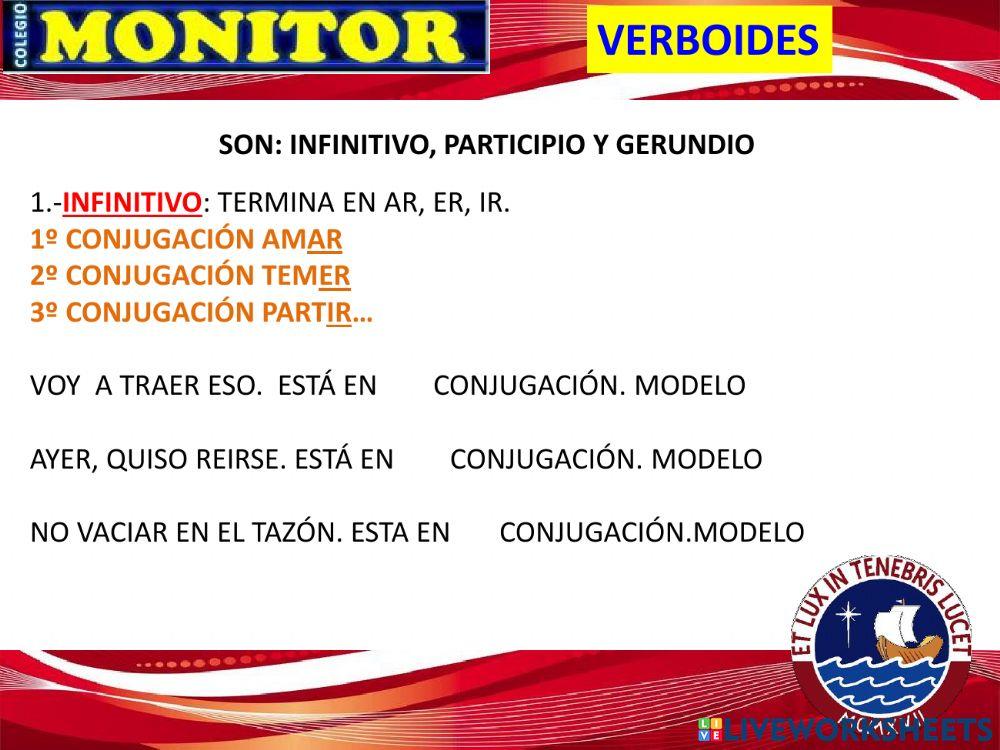 COLEGIO MONITOR

VERBOIDES

SON: INFINITIVO, PARTICIPIO Y GERUNDIO

1.-INFINITIVO: TERMINA EN AR, ER, IR.
1º CONJUGACIÓN AMAR
2º CONJUGACIÓN TEMER
3º CONJUGACIÓN PARTIR…

VOY A TRAER ESO. ESTÁ EN CONJUGACIÓN. MODELO

AYER, QUISO REIRSE. ESTÁ EN CONJUGACIÓN. MODELO

NO VACIAR EN EL TAZÓN. ESTA EN CONJUGACIÓN.MODELO

ET LUX IN TENEBRIS LUCET

LIVEWORKSHEETS